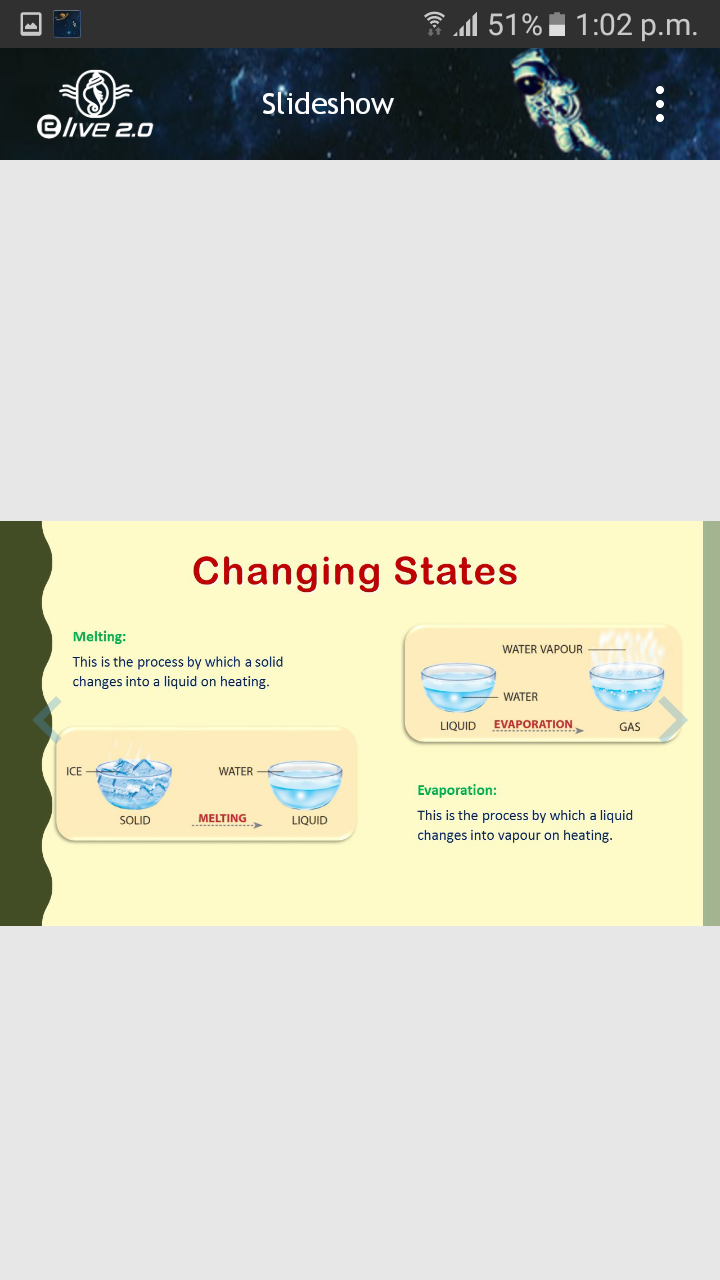 51% 1:02 p.m.

elive 2.0

Slideshow

Changing States

Melting:
This is the process by which a solid changes into a liquid on heating.

ICE
WATER
SOLID
MELTING
LIQUID

WATER VAPOUR
WATER
LIQUID
EVAPORATION
GAS

Evaporation:
This is the process by which a liquid changes into vapour on heating.